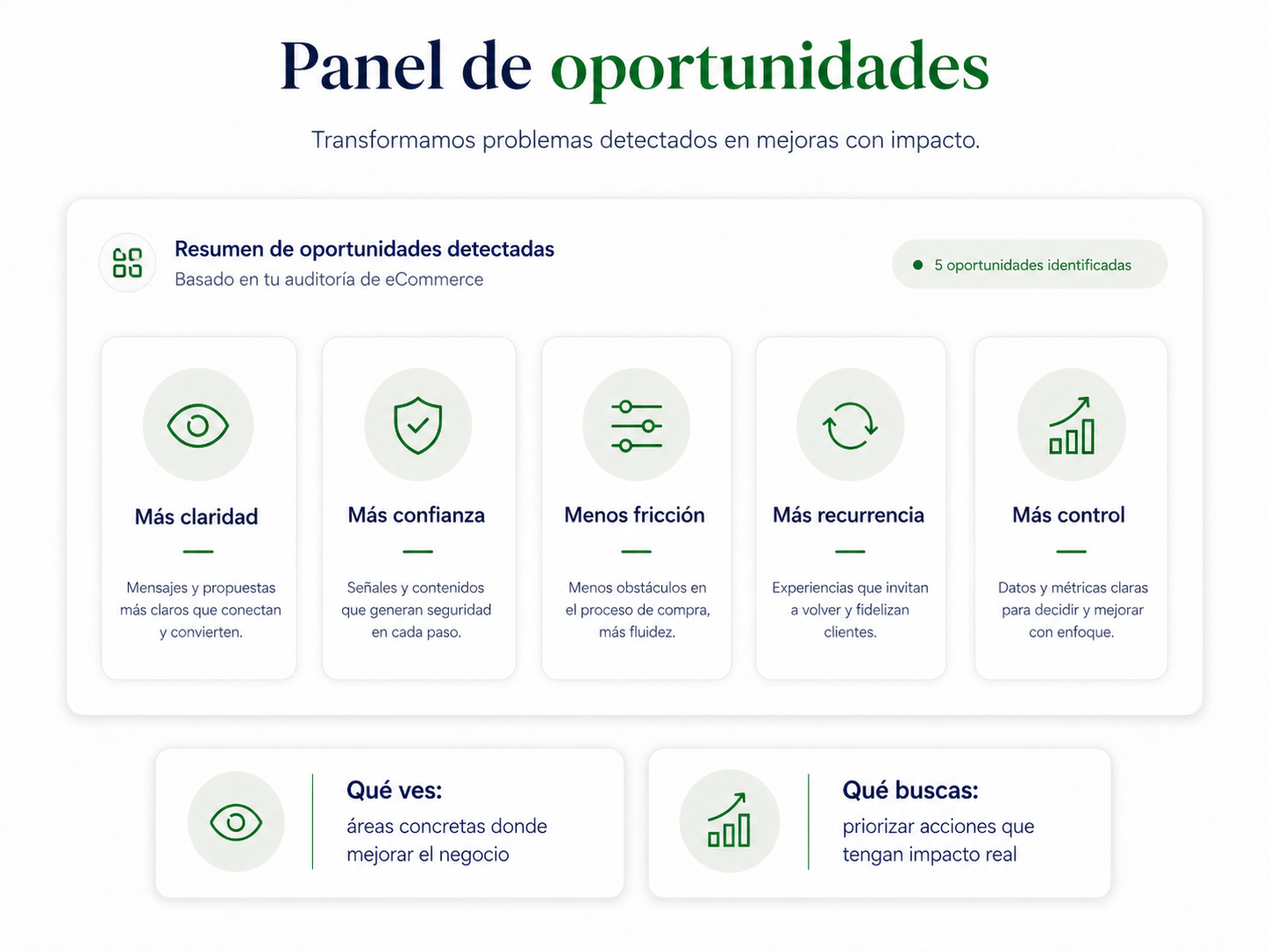 Panel de oportunidades

Transformamos problemas detectados en mejoras con impacto.

Resumen de oportunidades detectadas
Basado en tu auditoría de eCommerce

5 oportunidades identificadas

Más claridad
Mensajes y propuestas más claros que conectan y convierten.

Más confianza
Señales y contenidos que generan seguridad en cada paso.

Menos fricción
Menos obstáculos en el proceso de compra, más fluidez.

Más recurrencia
Experiencias que invitan a volver y fidelizan clientes.

Más control
Datos y métricas claras para decidir y mejorar con enfoque.

Qué ves:
áreas concretas donde mejorar el negocio

Qué buscas:
priorizar acciones que tengan impacto real